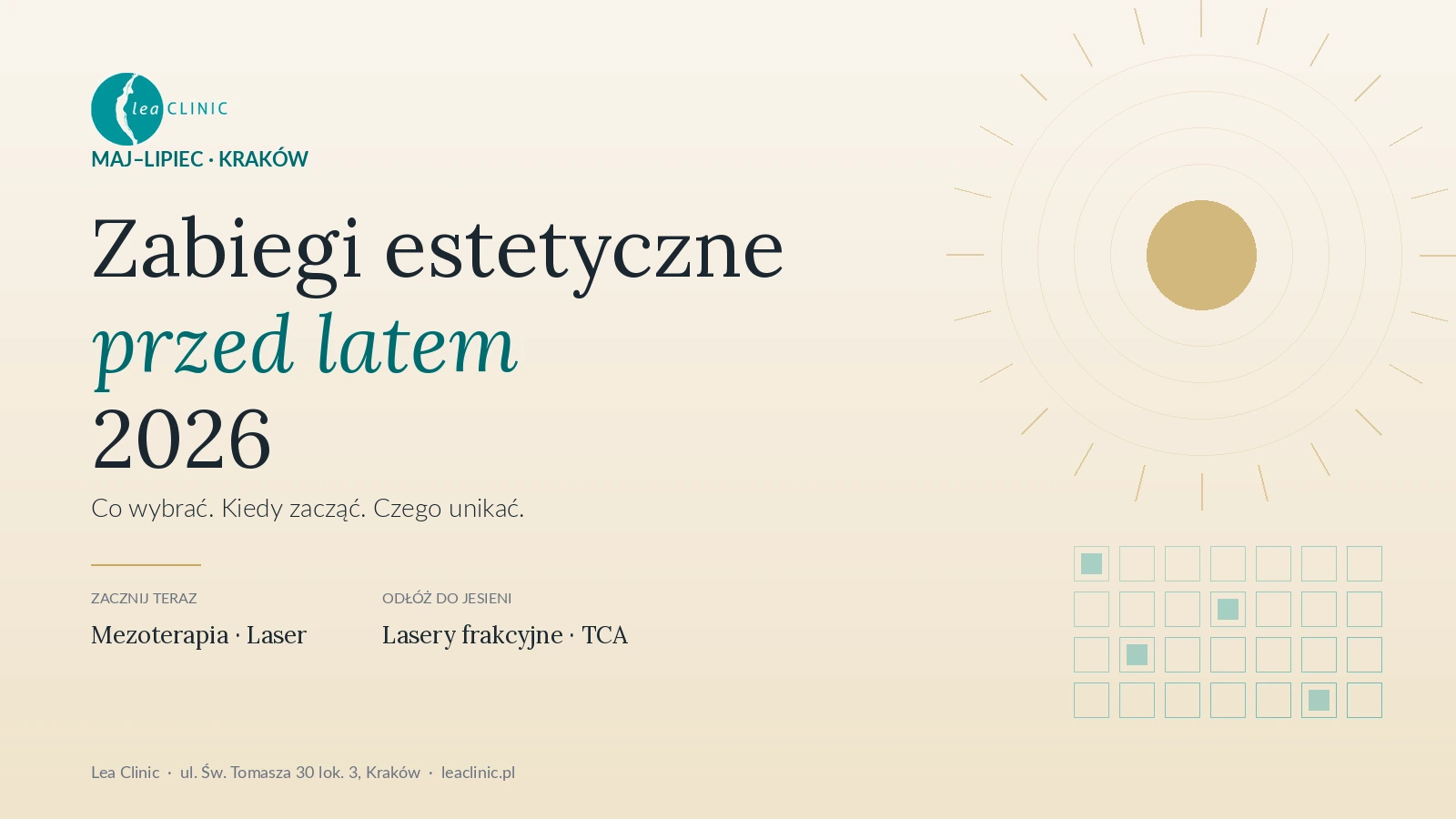 lea CLINIC

MAJ–LIPIEC · KRAKÓW

Zabiegi estetyczne
przed latem
2026

Co wybrać. Kiedy zacząć. Czego unikać.

ZACZNIJ TERAZ
Mezoterapia · Laser

ODŁÓŻ DO JESIENI
Lasery frakcyjne · TCA

Lea Clinic · ul. Św. Tomasza 30 lok. 3, Kraków · leaclinic.pl